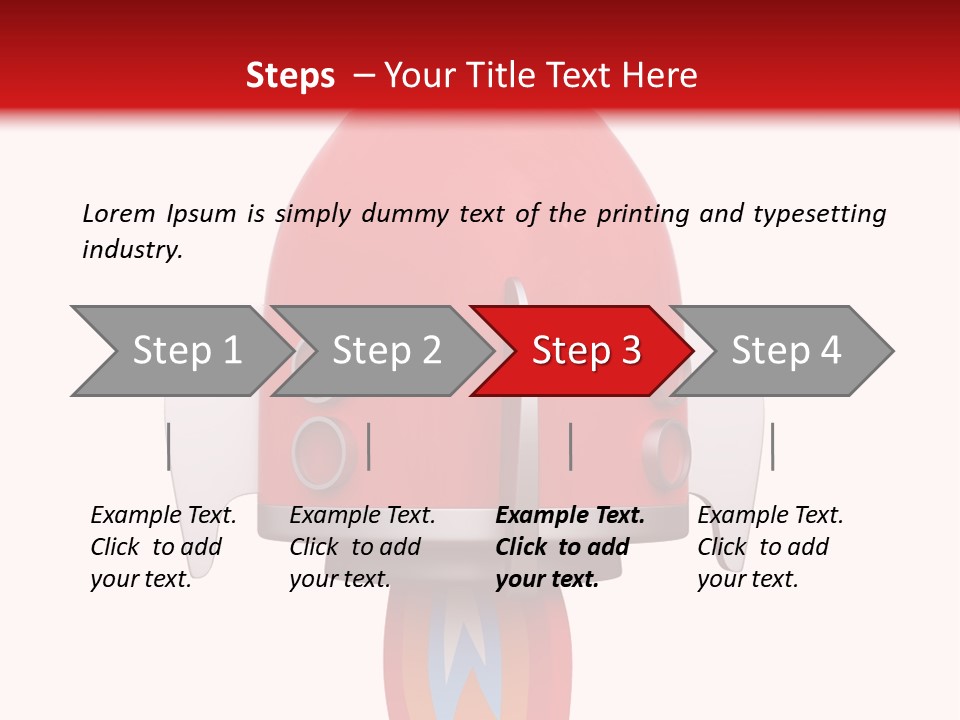 Steps – Your Title Text Here

Lorem Ipsum is simply dummy text of the printing and typesetting industry.

Step 1

Step 2

Step 3

Step 4

Example Text. Click to add your text.

Example Text. Click to add your text.

Example Text. Click to add your text.

Example Text. Click to add your text.